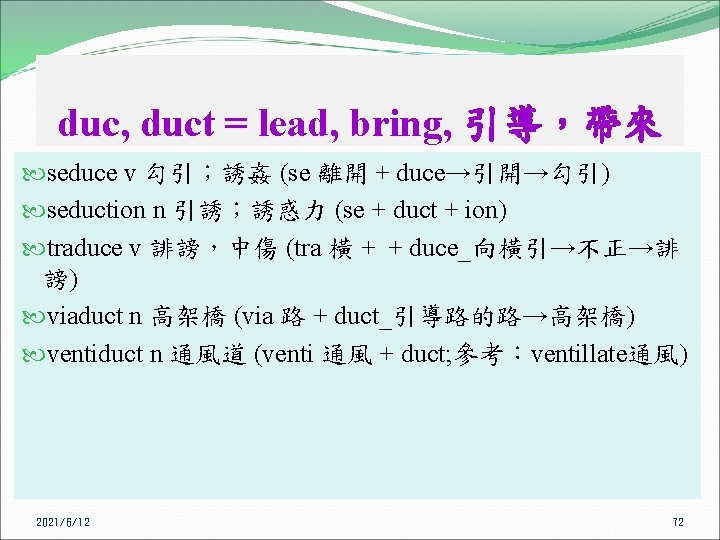 duc, duct = lead, bring, 引導，帶來

seduce v 勾引；誘姦 (se 離開 + duce→引開→勾引)

seduction n 引誘；誘惑力 (se + duct + ion)

traduce v 誹謗，中傷 (tra 橫 + + duce_向橫引→不正→誹謗)

viaduct n 高架橋 (via 路 + duct_引導路的路→高架橋)

ventiduct n 通風道 (venti 通風 + duct;參考：ventillate通風)

2021/6/12

72